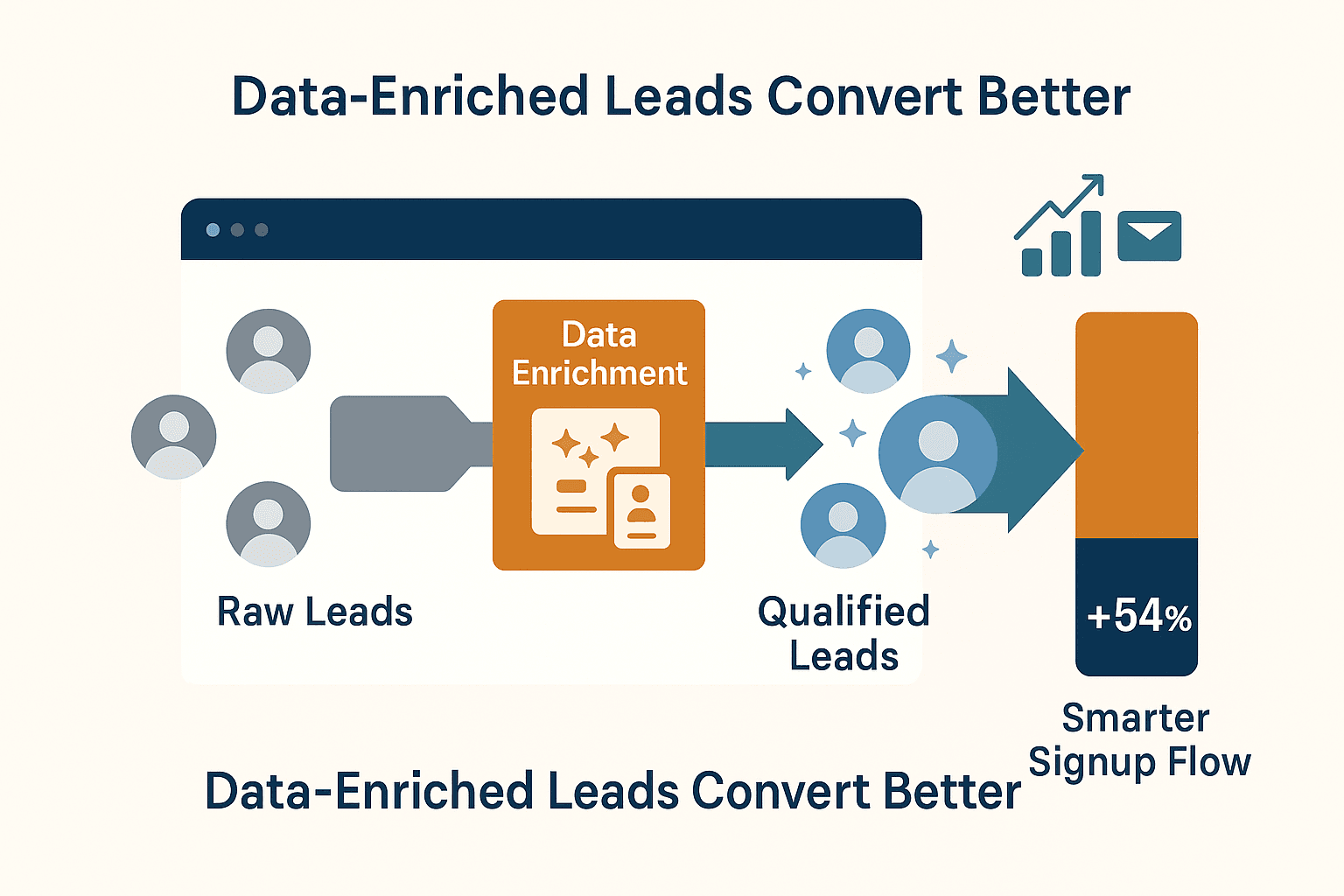 Data-Enriched Leads Convert Better

Data Enrichment

Raw Leads

Qualified Leads

+54%

Smarter Signup Flow

Data-Enriched Leads Convert Better